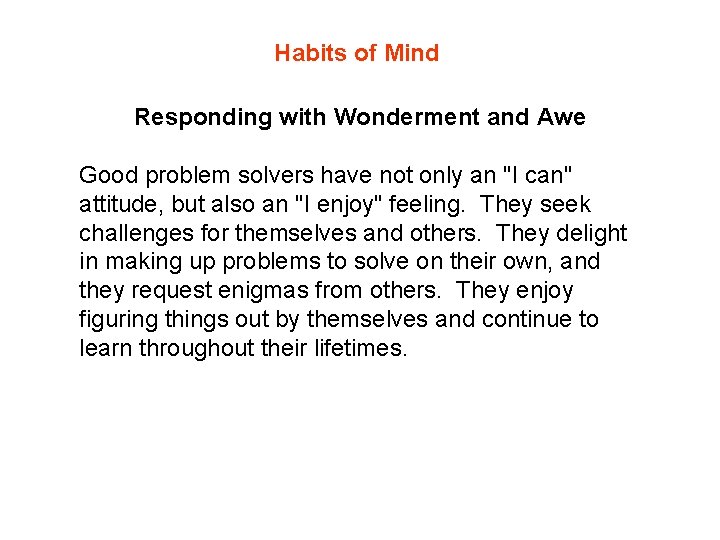 Habits of Mind

Responding with Wonderment and Awe

Good problem solvers have not only an "I can" attitude, but also an "I enjoy" feeling. They seek challenges for themselves and others. They delight in making up problems to solve on their own, and they request enigmas from others. They enjoy figuring things out by themselves and continue to learn throughout their lifetimes.